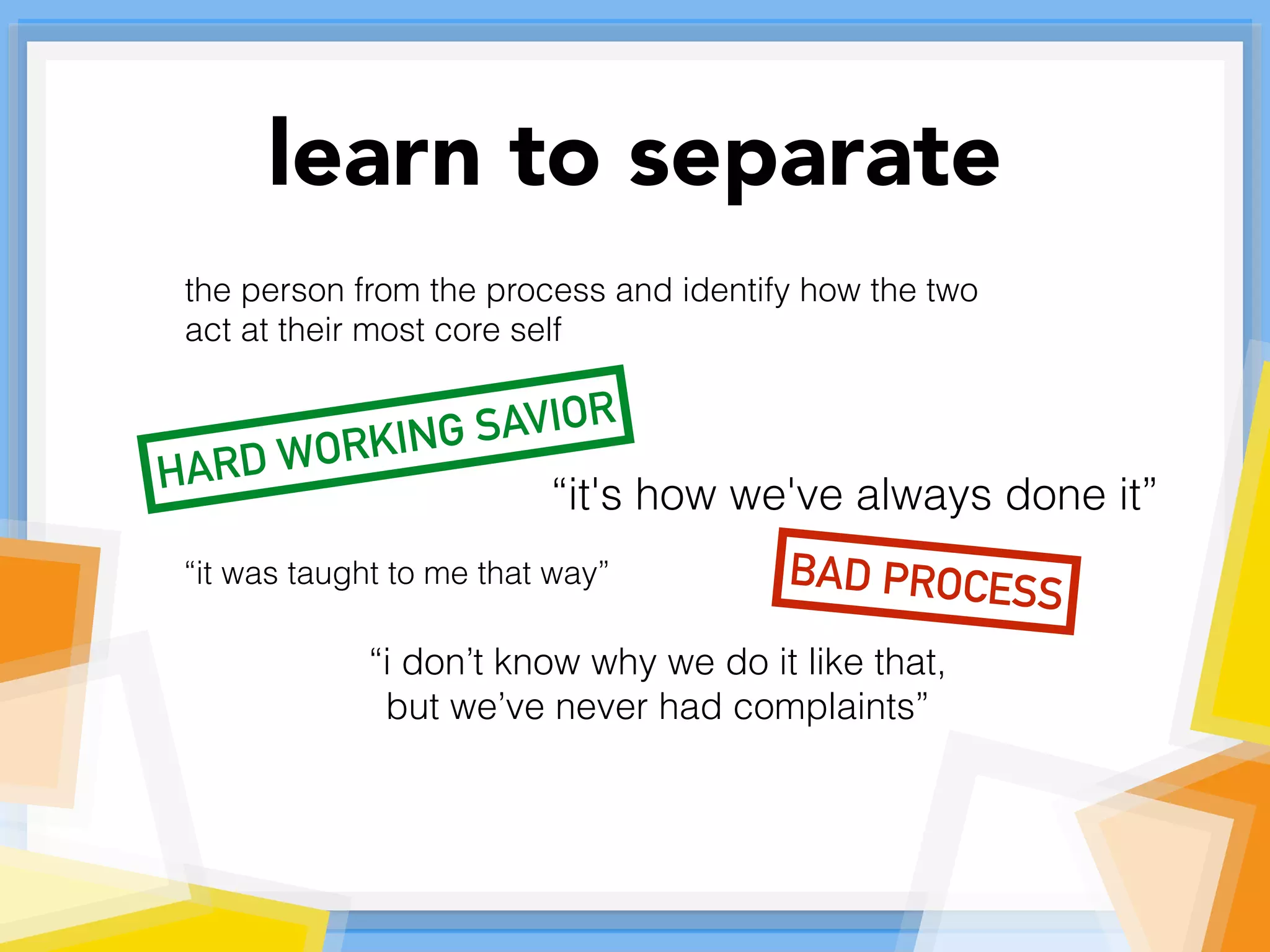 learn to separate

the person from the process and identify how the two act at their most core self

HARD WORKING SAVIOR

“it's how we've always done it”

“it was taught to me that way”

BAD PROCESS

“i don’t know why we do it like that, but we’ve never had complaints”